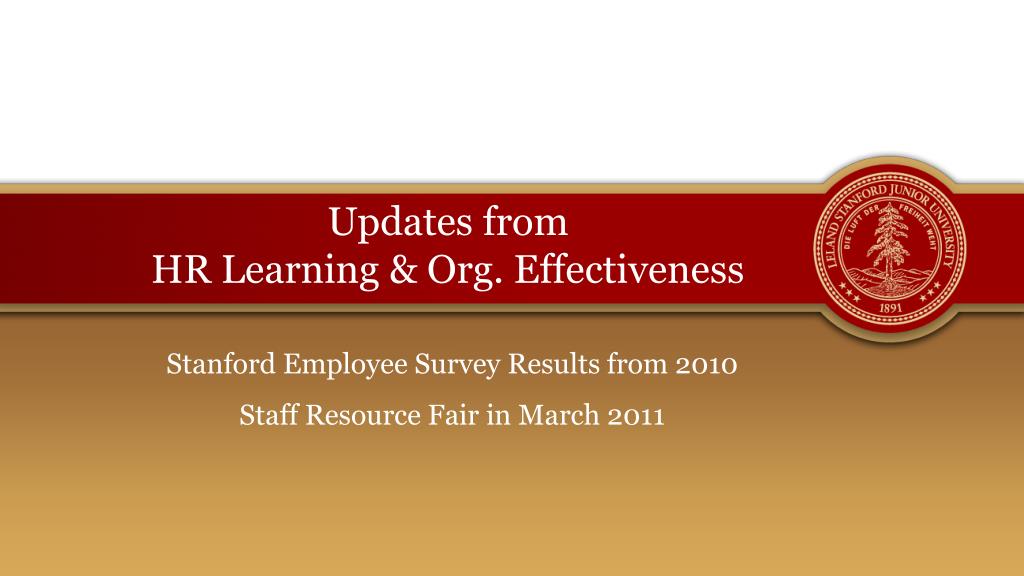 Updates from
HR Learning & Org. Effectiveness

LELAND STANFORD JUNIOR UNIVERSITY
DIE LUFT DER FREIHEIT WEHT
1891

Stanford Employee Survey Results from 2010

Staff Resource Fair in March 2011